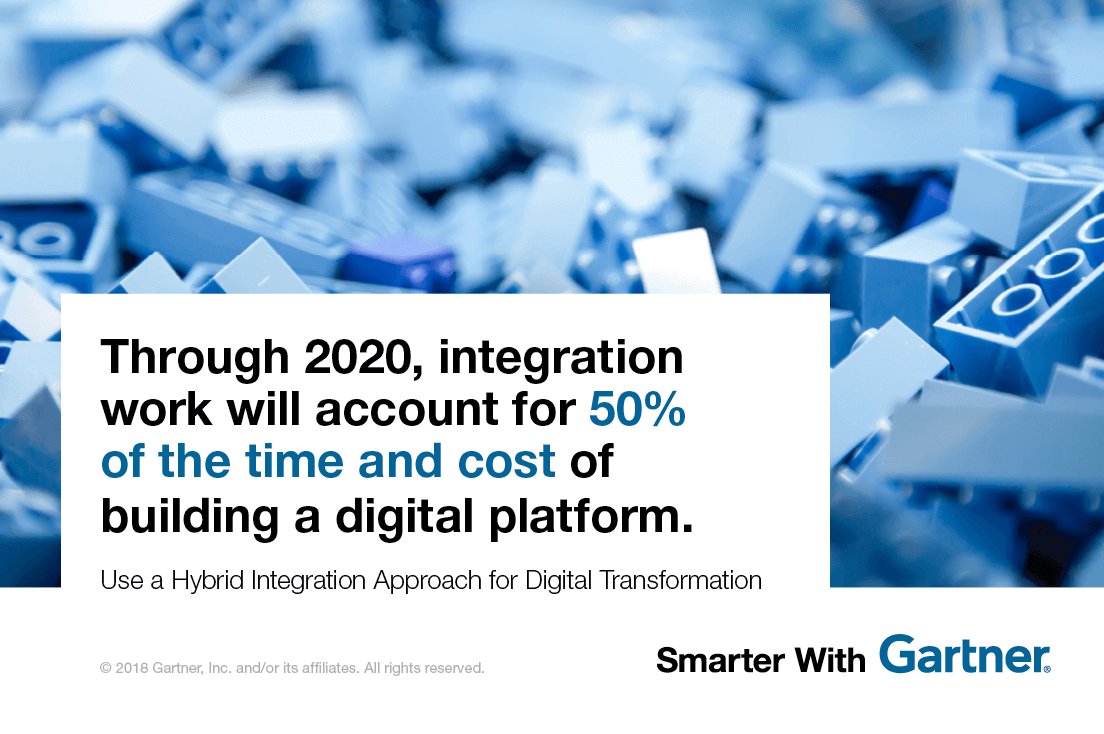 Through 2020, integration work will account for 50% of the time and cost of building a digital platform.

Use a Hybrid Integration Approach for Digital Transformation

© 2018 Gartner, Inc. and/or its affiliates. All rights reserved.

Smarter With Gartner.